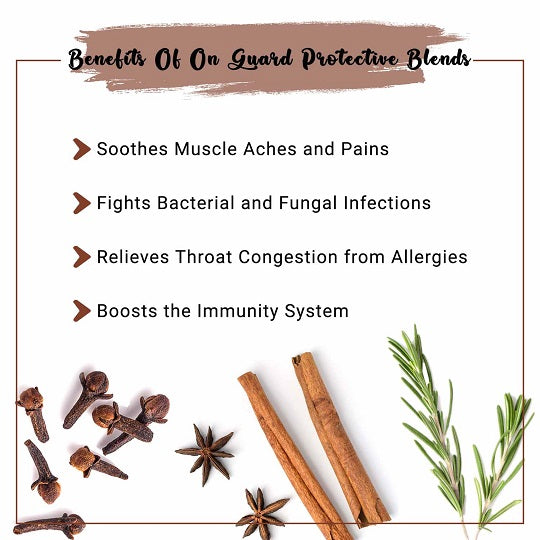 Benefits Of On Guard Protective Blends

Soothes Muscle Aches and Pains

Fights Bacterial and Fungal Infections

Relieves Throat Congestion from Allergies

Boosts the Immunity System